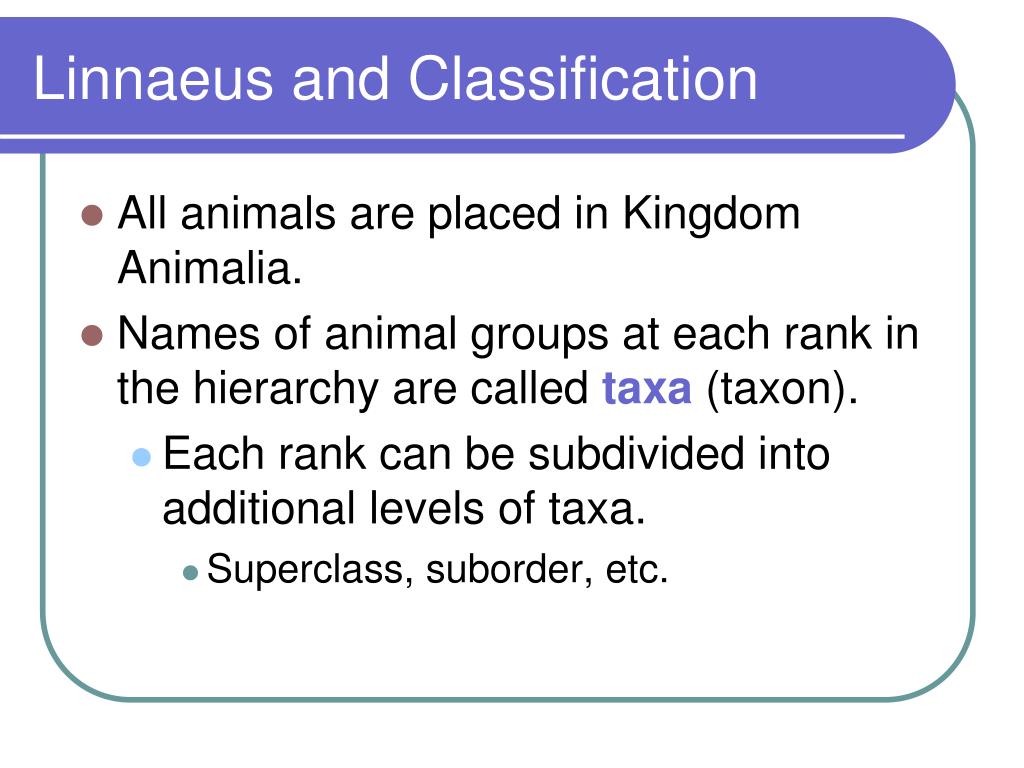 Linnaeus and Classification

All animals are placed in Kingdom Animalia.

Names of animal groups at each rank in the hierarchy are called taxa (taxon).

Each rank can be subdivided into additional levels of taxa.

Superclass, suborder, etc.